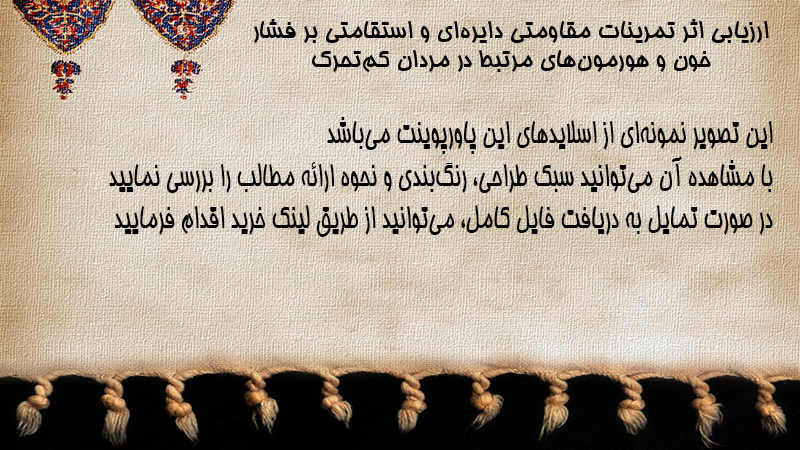 ارزیابی اثر تمرینات مقاومتی دایره‌ای و استقامتی بر فشار خون و هورمون‌های مرتبط در مردان کم‌تحرک

این تصویر نمونه‌ای از اسلایدهای این پاورپوینت می‌باشد
با مشاهده آن می‌توانید سبک طراحی، رنگ‌بندی و نحوه ارائه مطالب را بررسی نمایید
در صورت تمایل به دریافت فایل کامل، می‌توانید از طریق لینک خرید اقدام فرمایید